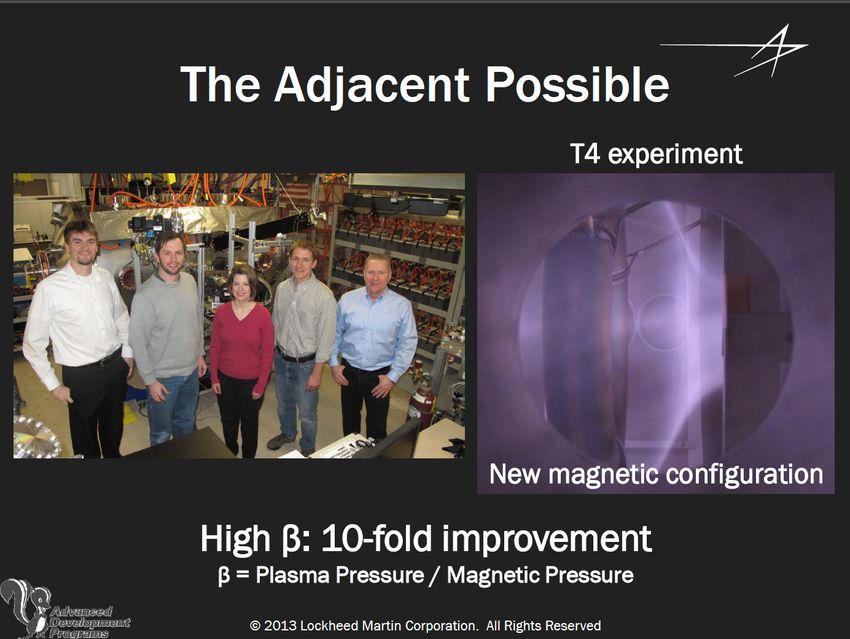 The Adjacent Possible

T4 experiment

New magnetic configuration

High β: 10-fold improvement

β = Plasma Pressure / Magnetic Pressure

Advanced Development Programs

© 2013 Lockheed Martin Corporation. All Rights Reserved